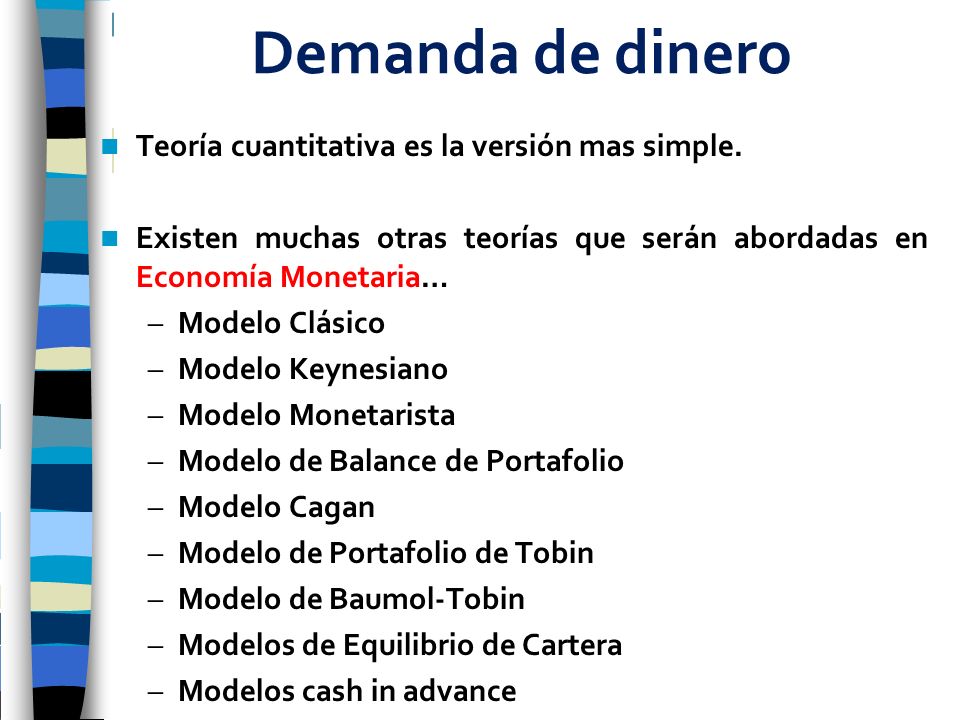 Demanda de dinero

Teoría cuantitativa es la versión mas simple.

Existen muchas otras teorías que serán abordadas en Economía Monetaria…

– Modelo Clásico
– Modelo Keynesiano
– Modelo Monetarista
– Modelo de Balance de Portafolio
– Modelo Cagan
– Modelo de Portafolio de Tobin
– Modelo de Baumol-Tobin
– Modelos de Equilibrio de Cartera
– Modelos cash in advance